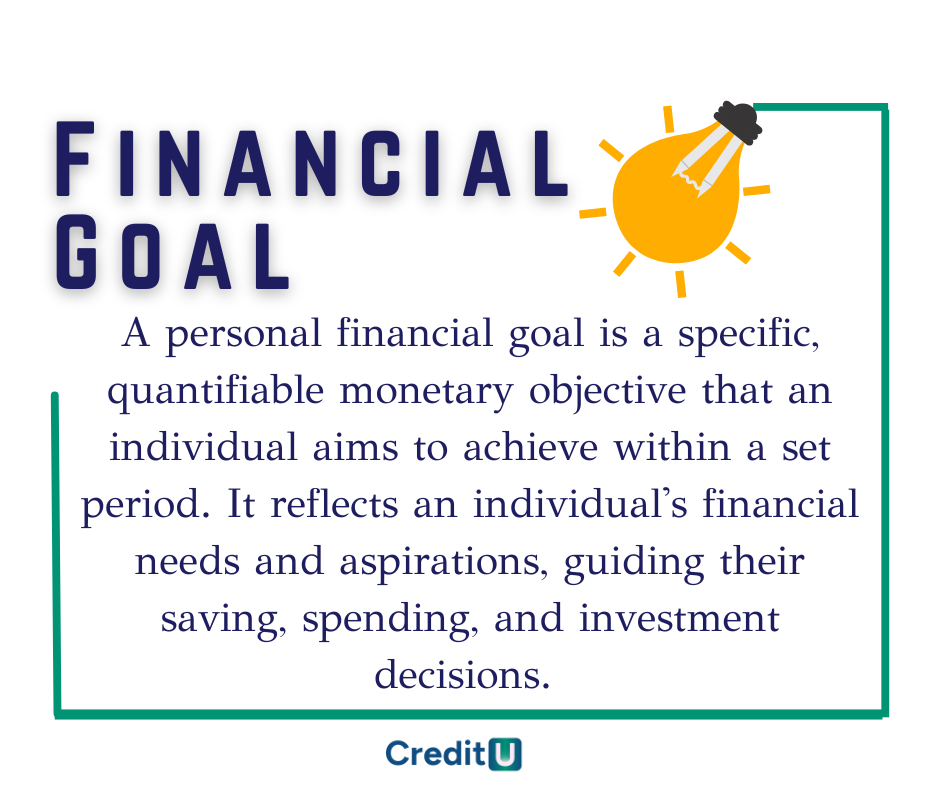 FINANCIAL GOAL

A personal financial goal is a specific, quantifiable monetary objective that an individual aims to achieve within a set period. It reflects an individual's financial needs and aspirations, guiding their saving, spending, and investment decisions.

CreditU